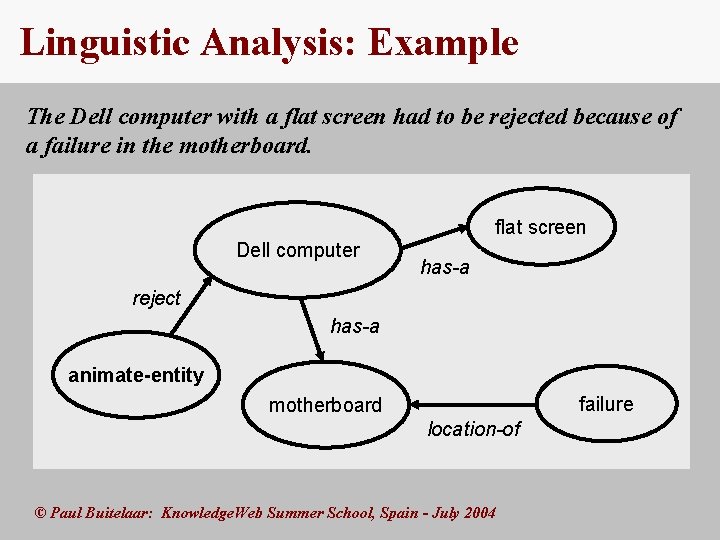 Linguistic Analysis: Example

The Dell computer with a flat screen had to be rejected because of a failure in the motherboard.

Dell computer

flat screen

has-a

reject

has-a

animate-entity

motherboard

failure

location-of

© Paul Buitelaar: KnowledgeWeb Summer School, Spain - July 2004